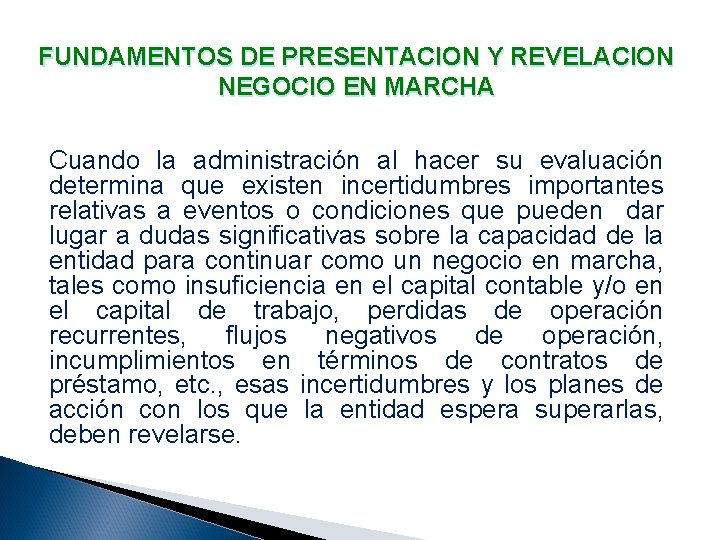 FUNDAMENTOS DE PRESENTACION Y REVELACION
NEGOCIO EN MARCHA

Cuando la administración al hacer su evaluación determina que existen incertidumbres importantes relativas a eventos o condiciones que pueden dar lugar a dudas significativas sobre la capacidad de la entidad para continuar como un negocio en marcha, tales como insuficiencia en el capital contable y/o en el capital de trabajo, perdidas de operación recurrentes, flujos negativos de operación, incumplimientos en términos de contratos de préstamo, etc., esas incertidumbres y los planes de acción con los que la entidad espera superarlas, deben revelarse.